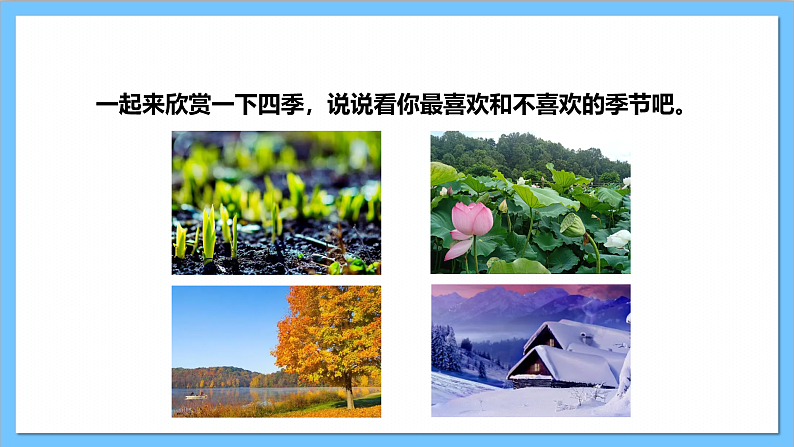 一起来欣赏一下四季，说说看你最喜欢和不喜欢的季节吧。